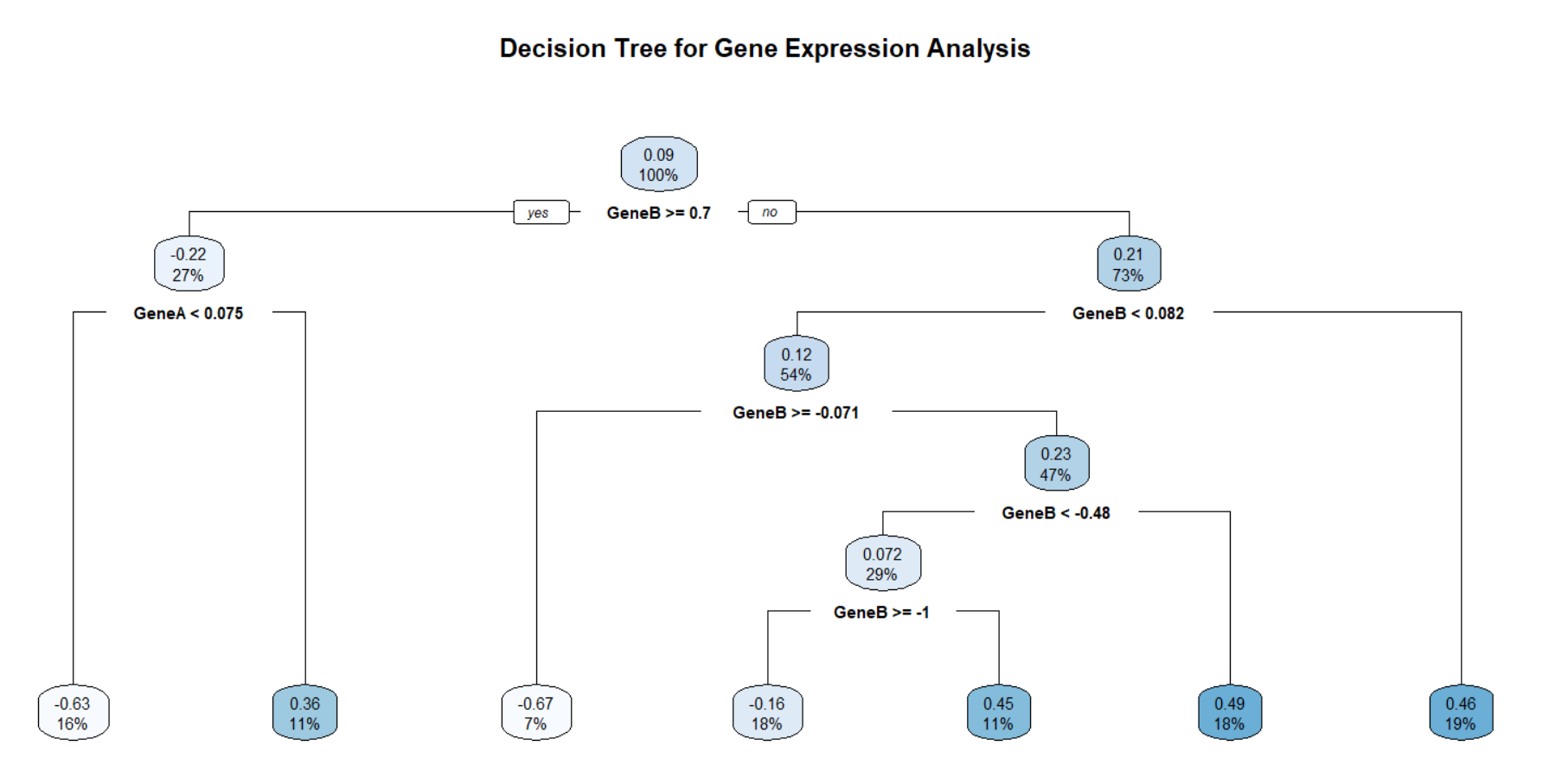 Decision Tree for Gene Expression Analysis

0.09
100%

yes
GeneB >= 0.7
no

-0.22
27%

0.21
73%

GeneA < 0.075

GeneB < 0.082

0.12
54%

GeneB >= -0.071

0.23
47%

GeneB < -0.48

0.072
29%

GeneB >= -1

-0.63
16%

0.36
11%

-0.67
7%

-0.16
18%

0.45
11%

0.49
18%

0.46
19%